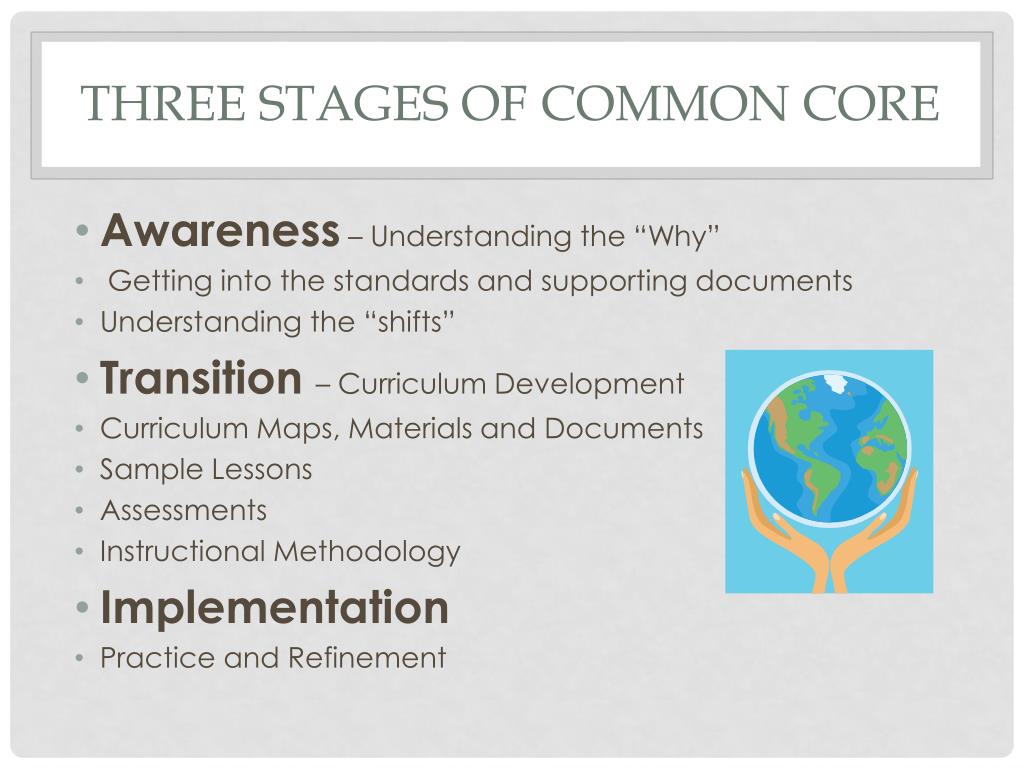 THREE STAGES OF COMMON CORE

• Awareness – Understanding the “Why”
• Getting into the standards and supporting documents
• Understanding the “shifts”
• Transition – Curriculum Development
• Curriculum Maps, Materials and Documents
• Sample Lessons
• Assessments
• Instructional Methodology
• Implementation
• Practice and Refinement